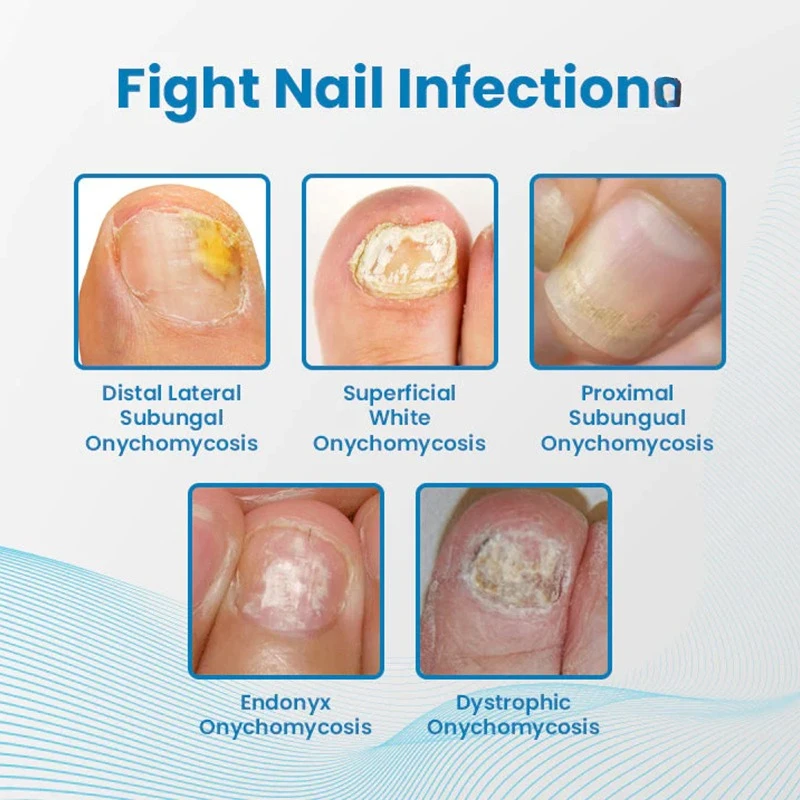 Fight Nail Infection

Distal Lateral Subungal Onychomycosis

Superficial White Onychomycosis

Proximal Subungual Onychomycosis

Endonyx Onychomycosis

Dystrophic Onychomycosis